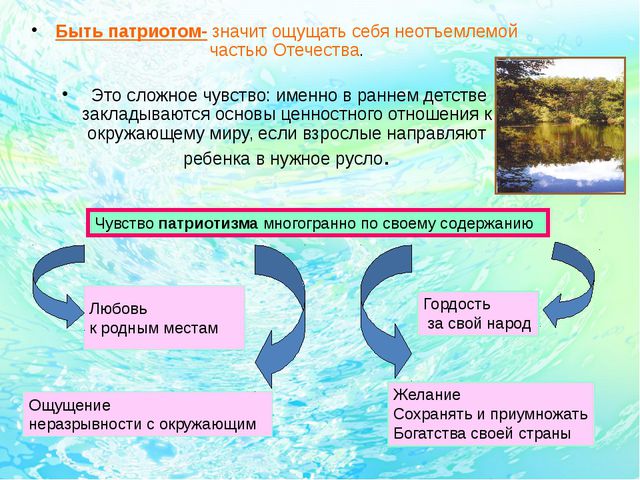 • Быть патриотом- значит ощущать себя неотъемлемой частью Отечества.

• Это сложное чувство: именно в раннем детстве закладываются основы ценностного отношения к окружающему миру, если взрослые направляют ребенка в нужное русло.

Чувство патриотизма многогранно по своему содержанию

Любовь к родным местам

Гордость за свой народ

Ощущение неразрывности с окружающим

Желание Сохранять и приумножать Богатства своей страны